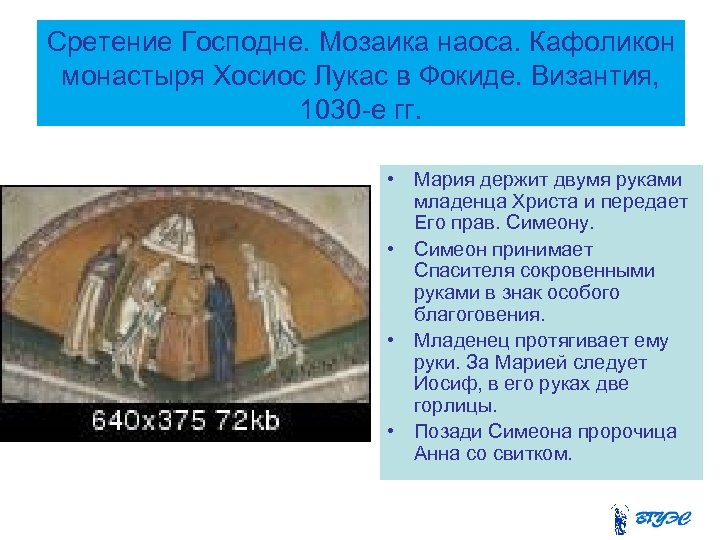 Сретение Господне. Мозаика наоса. Кафоликон монастыря Хосиос Лукас в Фокиде. Византия, 1030-е гг.

640x375 72kb

• Мария держит двумя руками младенца Христа и передает Его прав. Симеону.
• Симеон принимает Спасителя сокровенными руками в знак особого благоговения.
• Младенец протягивает ему руки. За Марией следует Иосиф, в его руках две горлицы.
• Позади Симеона пророчица Анна со свитком.

ВГУЭС